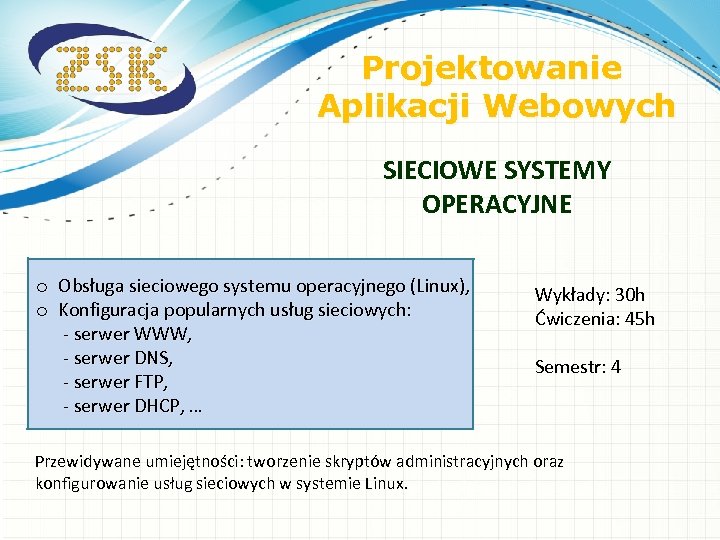 ZSK

Projektowanie Aplikacji Webowych

SIECIOWE SYSTEMY OPERACYJNE

o Obsługa sieciowego systemu operacyjnego (Linux),
o Konfiguracja popularnych usług sieciowych:
- serwer WWW,
- serwer DNS,
- serwer FTP,
- serwer DHCP, …

Wykłady: 30h
Ćwiczenia: 45h

Semestr: 4

Przewidywane umiejętności: tworzenie skryptów administracyjnych oraz konfigurowanie usług sieciowych w systemie Linux.